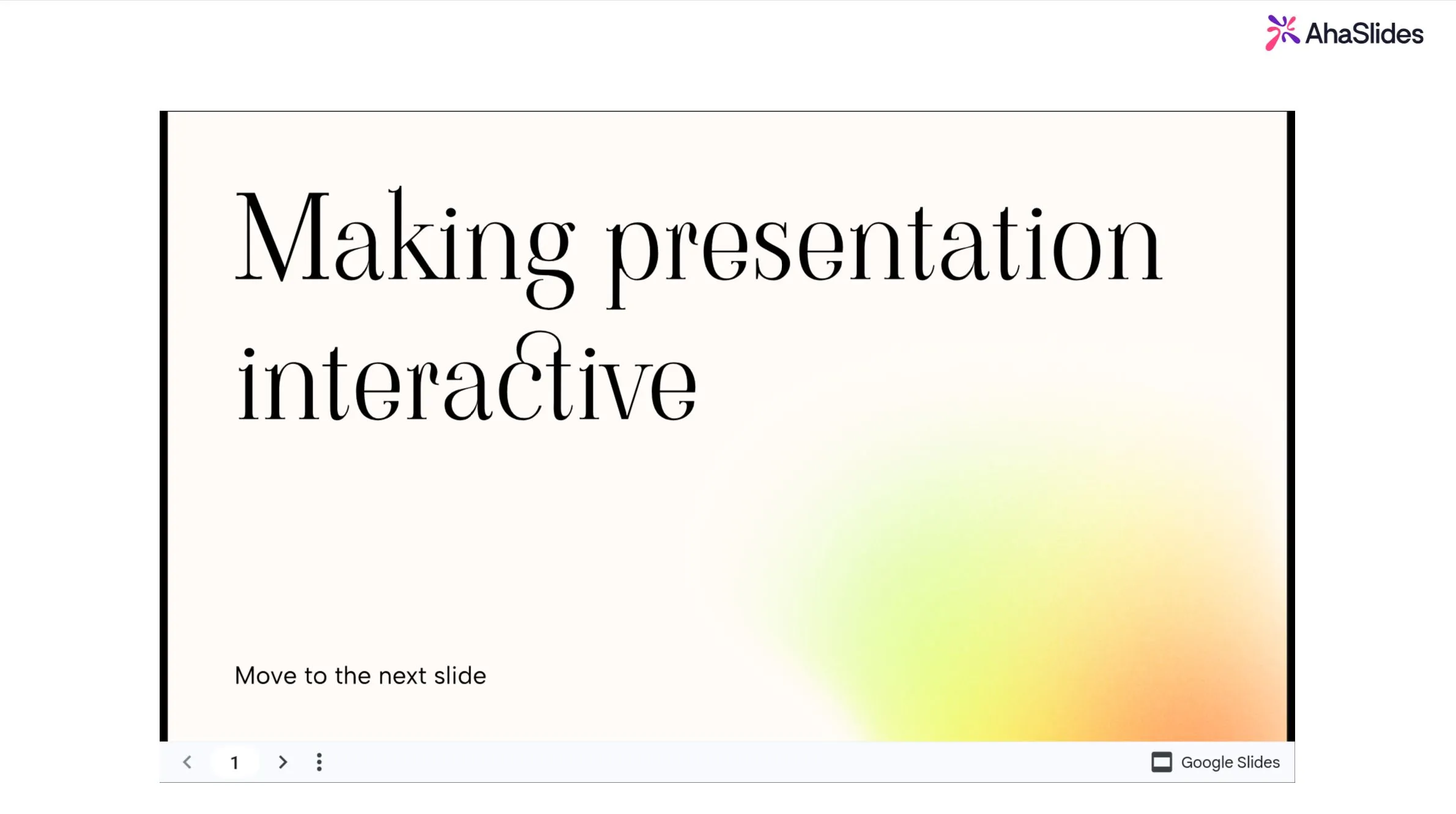 AhaSlides

Making presentation interactive

Move to the next slide

1

Google Slides